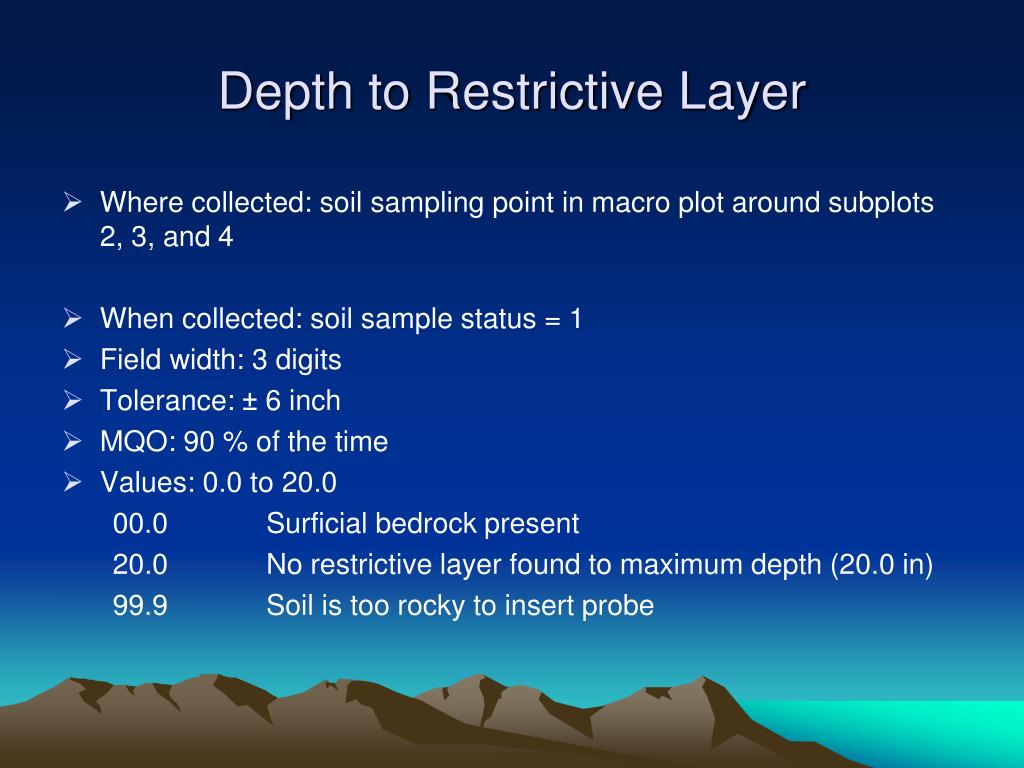 Depth to Restrictive Layer

➢ Where collected: soil sampling point in macro plot around subplots 2, 3, and 4

➢ When collected: soil sample status = 1
➢ Field width: 3 digits
➢ Tolerance: ± 6 inch
➢ MQO: 90 % of the time
➢ Values: 0.0 to 20.0
00.0 Surficial bedrock present
20.0 No restrictive layer found to maximum depth (20.0 in)
99.9 Soil is too rocky to insert probe